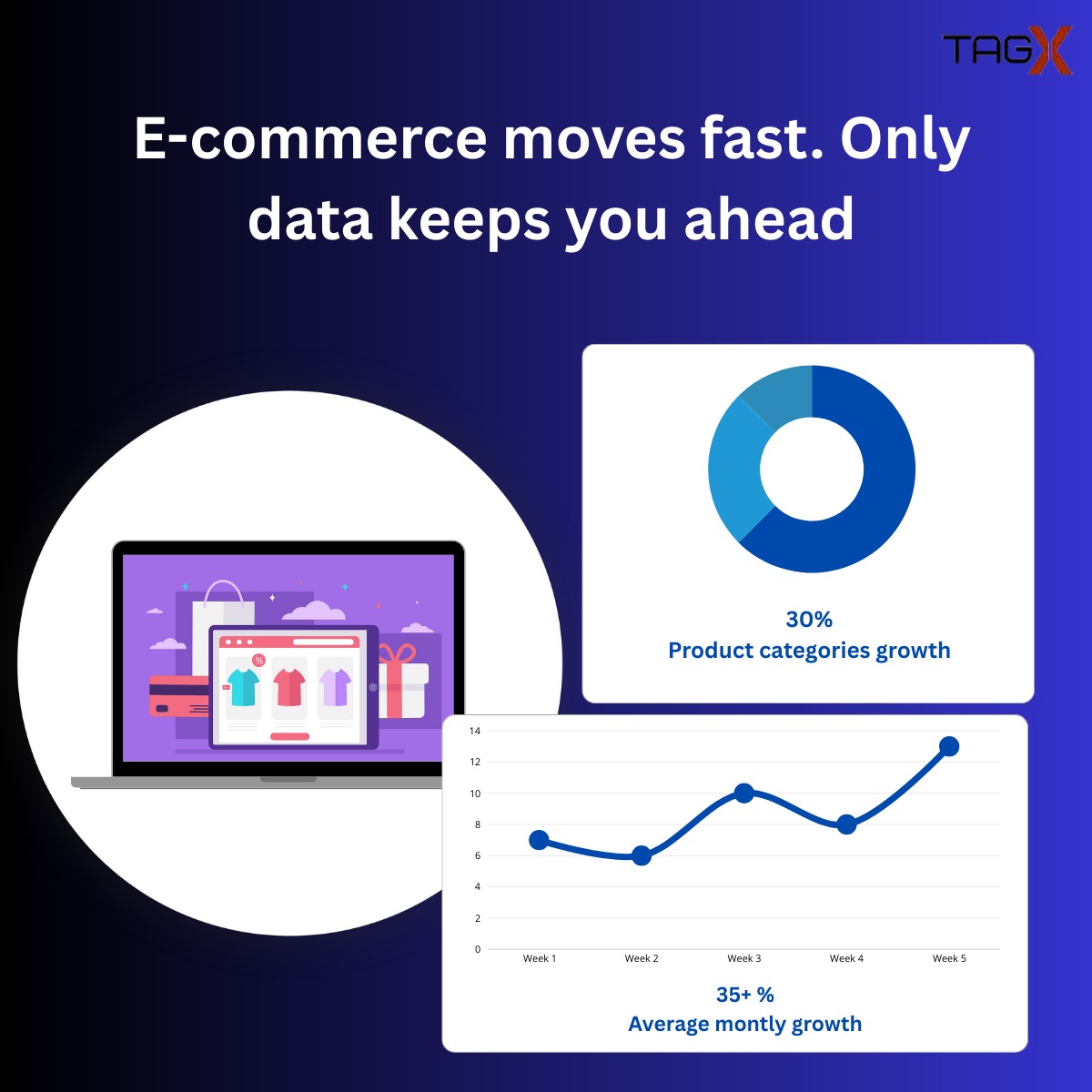 TAGX

E-commerce moves fast. Only data keeps you ahead

%

30%
Product categories growth

14
12
10
8
6
4
2
0
Week 1
Week 2
Week 3
Week 4
Week 5

35+ %
Average montly growth